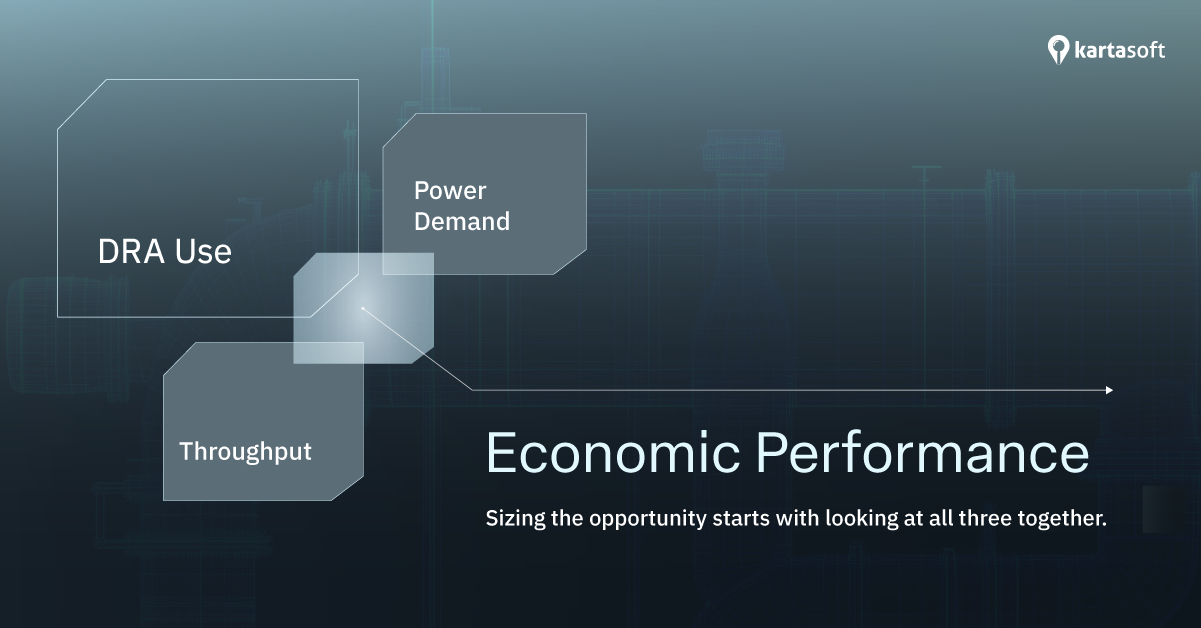 kartasoft

DRA Use

Power Demand

Throughput

Economic Performance

Sizing the opportunity starts with looking at all three together.